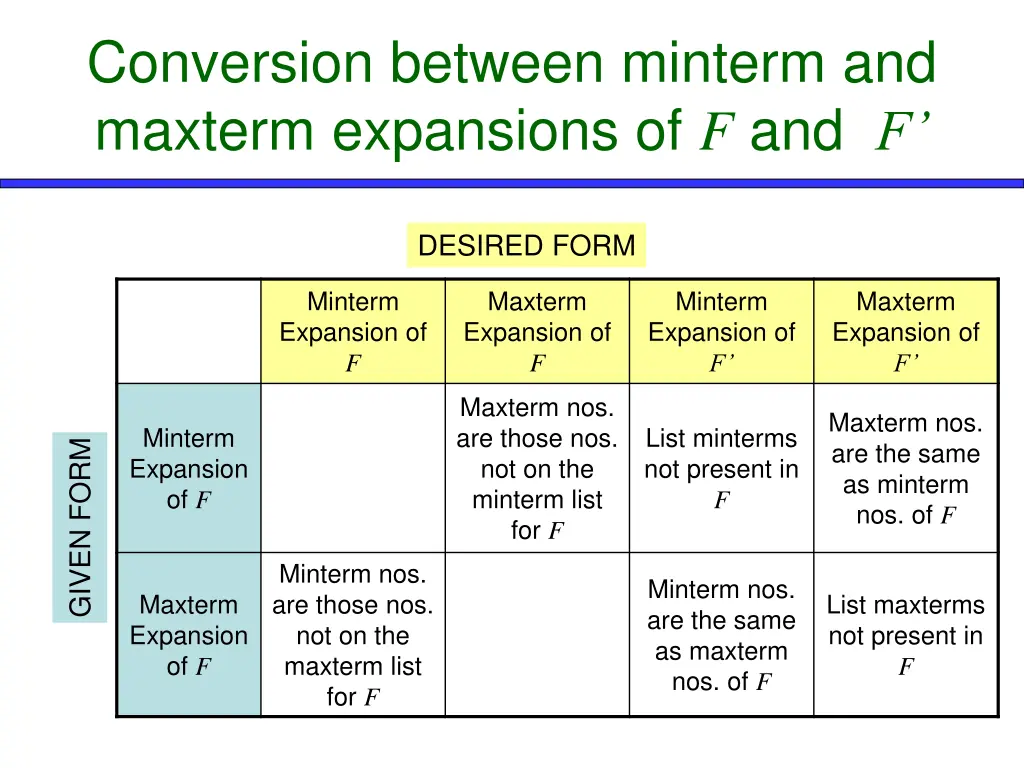 Conversion between minterm and maxterm expansions of $F$ and $F'$

DESIRED FORM

GIVEN FORM

| | Minterm Expansion of $F$ | Maxterm Expansion of $F$ | Minterm Expansion of $F'$ | Maxterm Expansion of $F'$ |
|---|---|---|---|---|
| Minterm Expansion of $F$ | | Maxterm nos. are those nos. not on the minterm list for $F$ | List minterms not present in $F$ | Maxterm nos. are the same as minterm nos. of $F$ |
| Maxterm Expansion of $F$ | Minterm nos. are those nos. not on the maxterm list for $F$ | | Minterm nos. are the same as maxterm nos. of $F$ | List maxterms not present in $F$ |